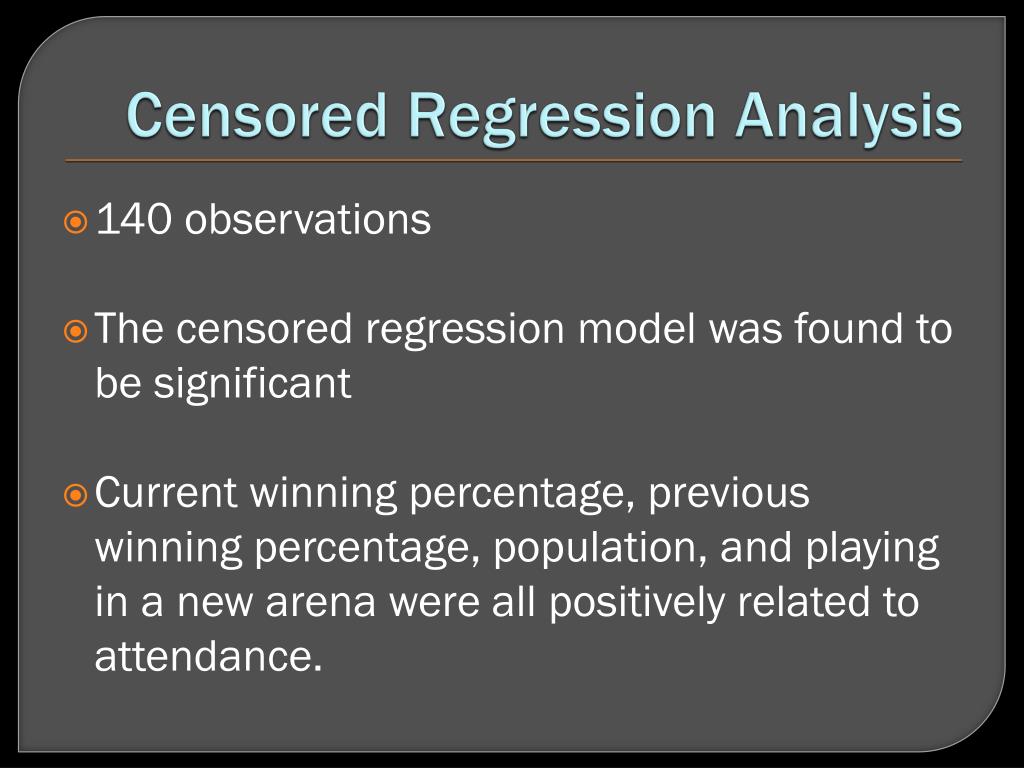 Censored Regression Analysis

140 observations

The censored regression model was found to be significant

Current winning percentage, previous winning percentage, population, and playing in a new arena were all positively related to attendance.